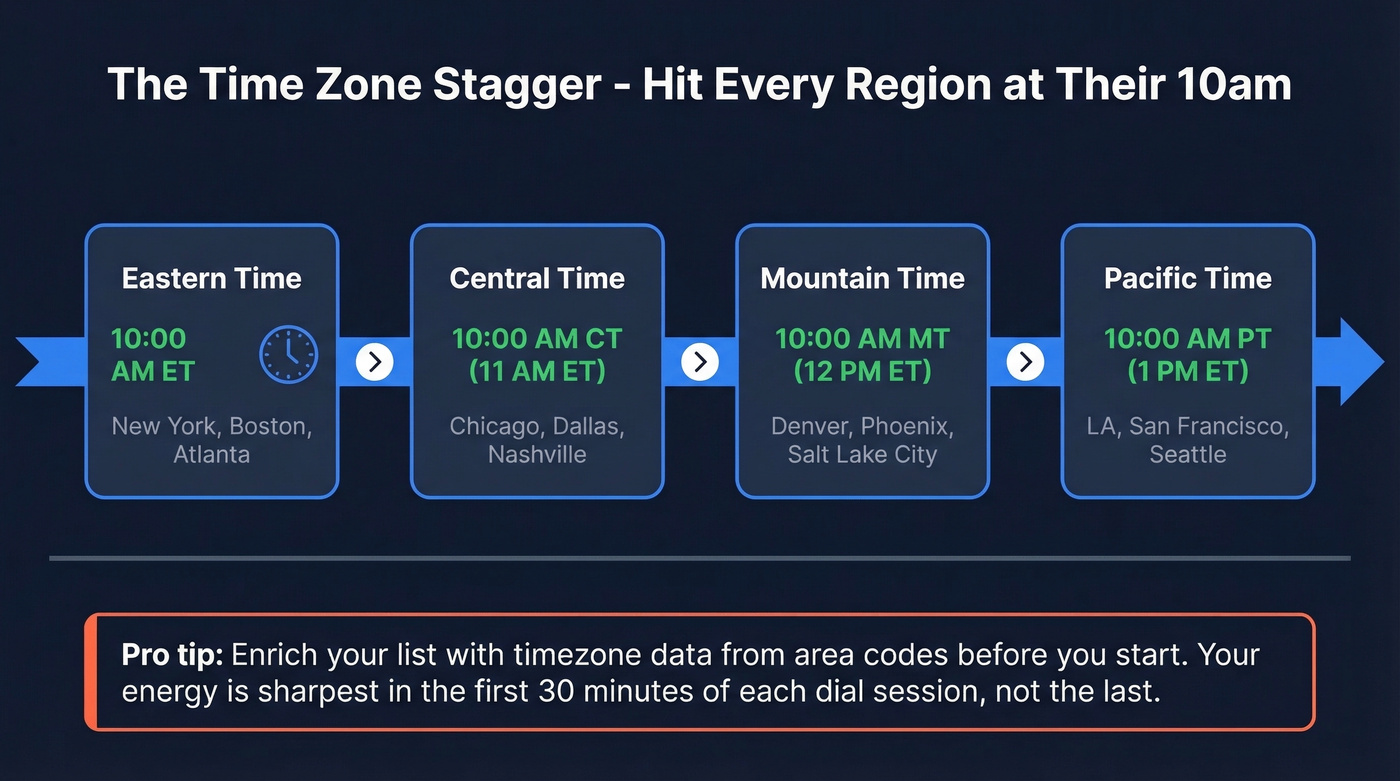 The Time Zone Stagger - Hit Every Region at Their 10am

Eastern Time
10:00 AM ET
New York, Boston, Atlanta

Central Time
10:00 AM CT (11 AM ET)
Chicago, Dallas, Nashville

Mountain Time
10:00 AM MT (12 PM ET)
Denver, Phoenix, Salt Lake City

Pacific Time
10:00 AM PT (1 PM ET)
LA, San Francisco, Seattle

Pro tip: Enrich your list with timezone data from area codes before you start. Your energy is sharpest in the first 30 minutes of each dial session, not the last.